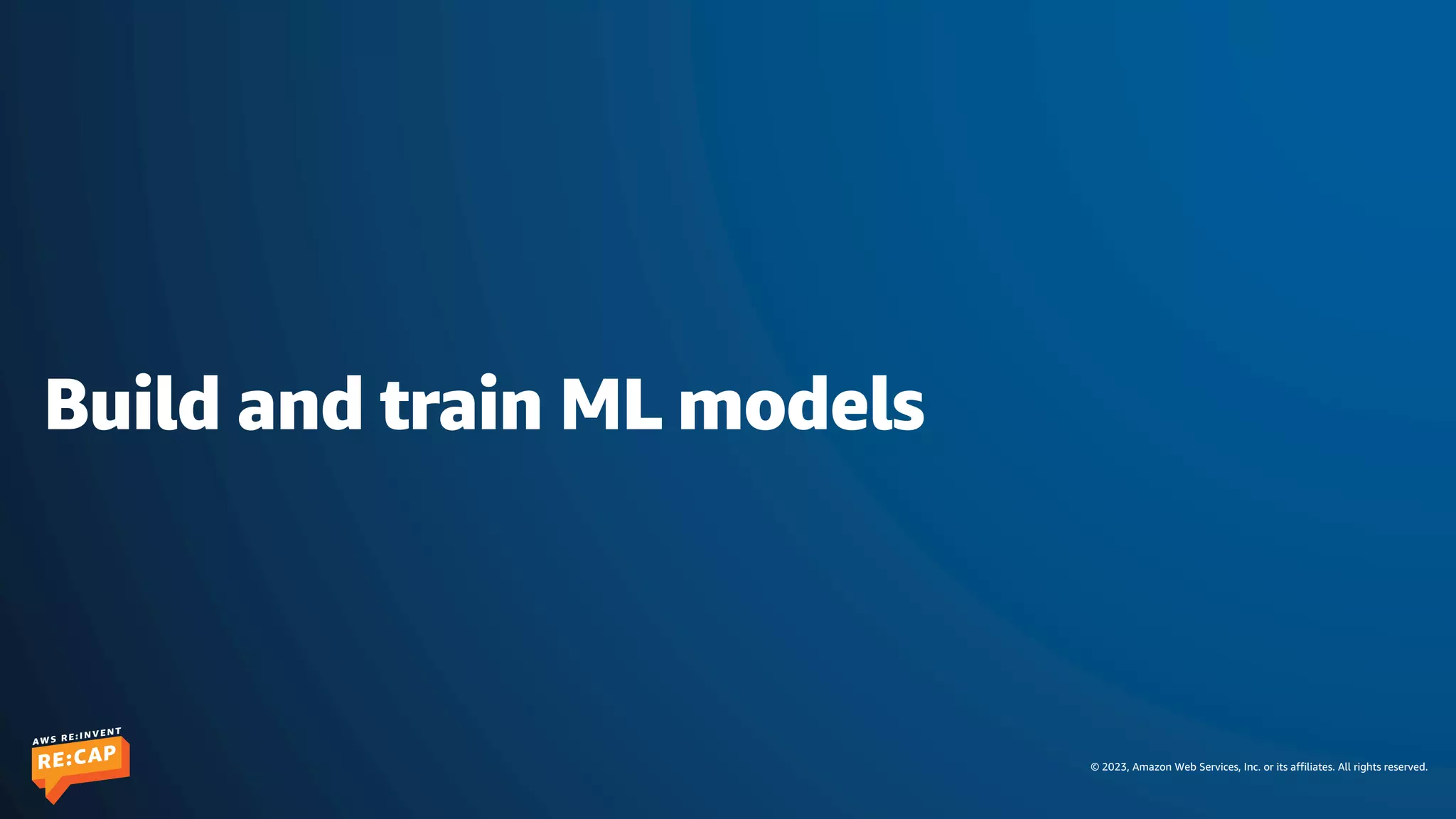 Build and train ML models

AWS RE:INVENT
RE:CAP

© 2023, Amazon Web Services, Inc. or its affiliates. All rights reserved.